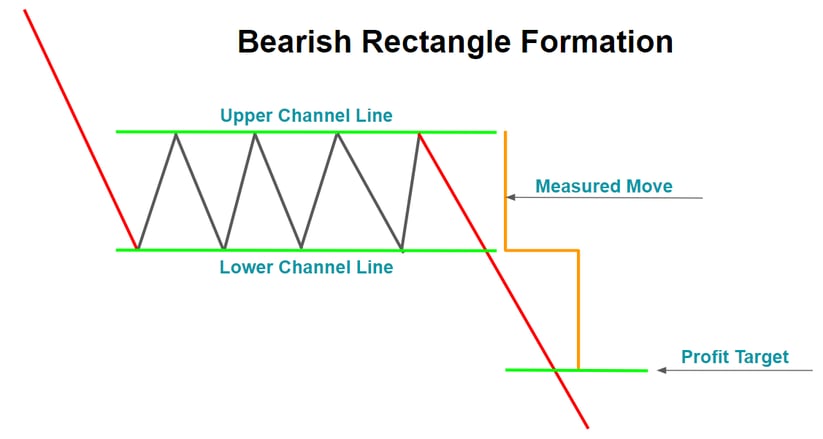 Bearish Rectangle Formation

Upper Channel Line

Measured Move

Lower Channel Line

Profit Target